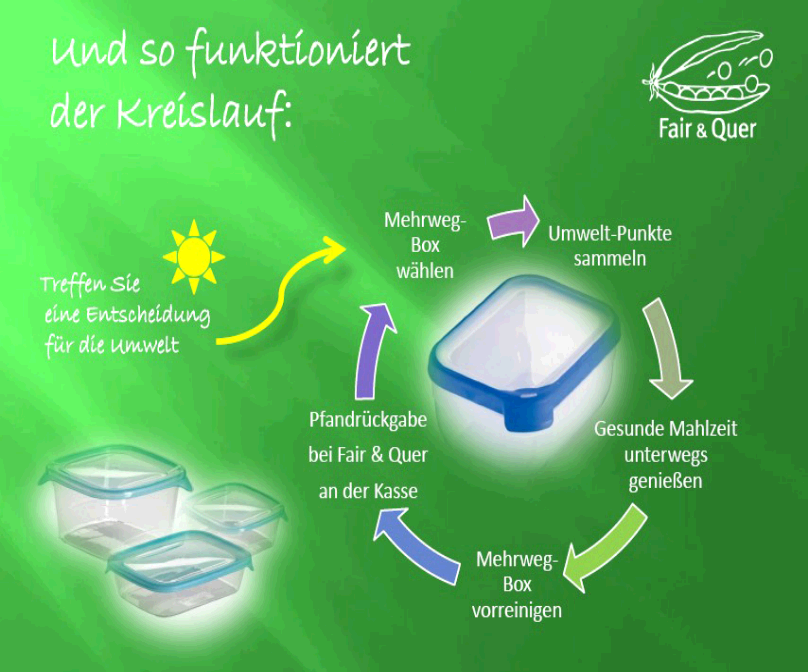 Und so funktioniert der Kreislauf:

Fair & Quer

Treffen Sie eine Entscheidung für die Umwelt

Mehrweg-Box wählen

Umwelt-Punkte sammeln

Gesunde Mahlzeit unterwegs genießen

Mehrweg-Box vorreinigen

Pfandrückgabe bei Fair & Quer an der Kasse